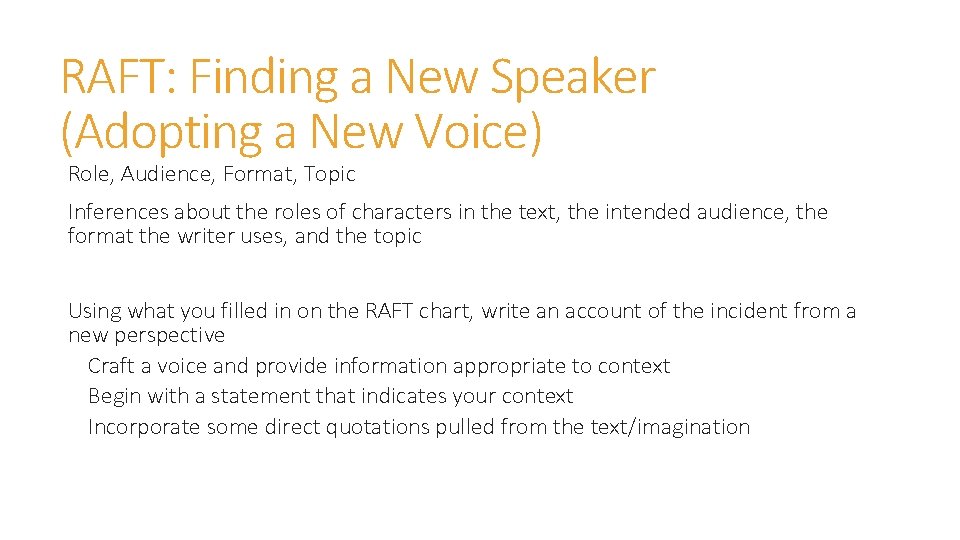 RAFT: Finding a New Speaker (Adopting a New Voice)

Role, Audience, Format, Topic

Inferences about the roles of characters in the text, the intended audience, the format the writer uses, and the topic

Using what you filled in on the RAFT chart, write an account of the incident from a new perspective

Craft a voice and provide information appropriate to context

Begin with a statement that indicates your context

Incorporate some direct quotations pulled from the text/imagination